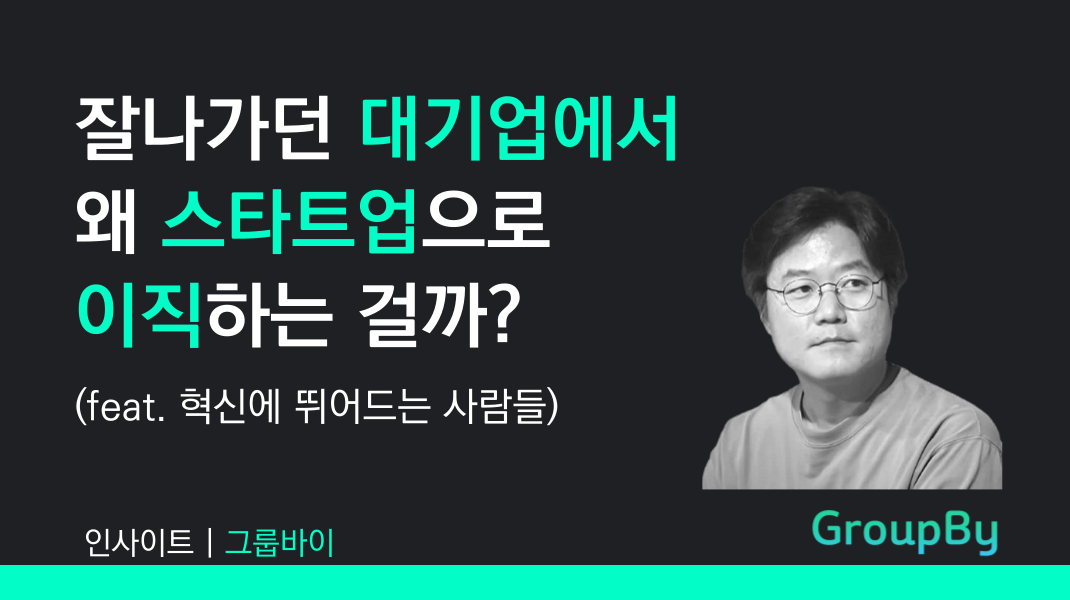 잘나가던 대기업에서 왜 스타트업으로 이직하는 걸까?

(feat. 혁신에 뛰어드는 사람들)

인사이트 | 그룹바이

GroupBy